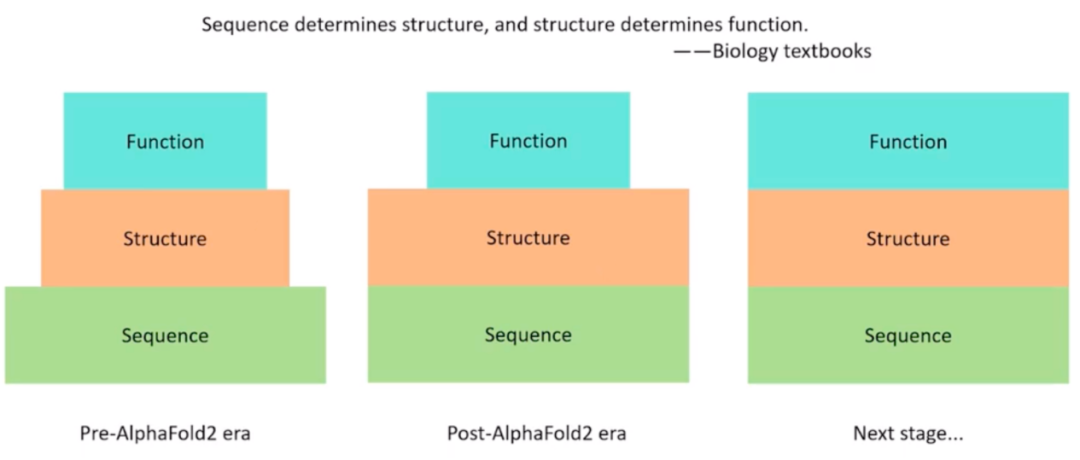 Sequence determines structure, and structure determines function.
——Biology textbooks

Function

Structure

Sequence

Pre-AlphaFold2 era

Function

Structure

Sequence

Post-AlphaFold2 era

Function

Structure

Sequence

Next stage...